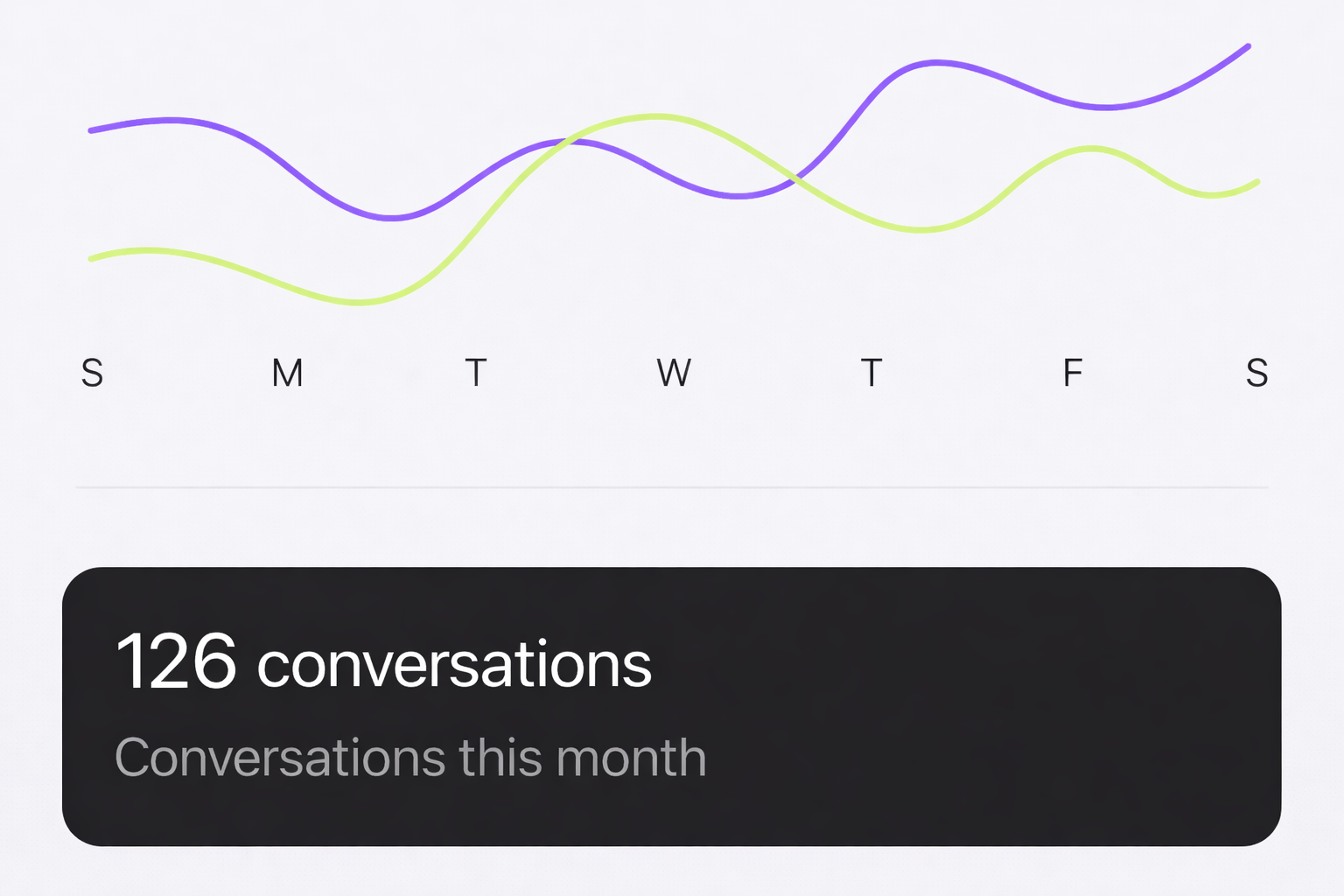 S M T W T F S

126 conversations

Conversations this month